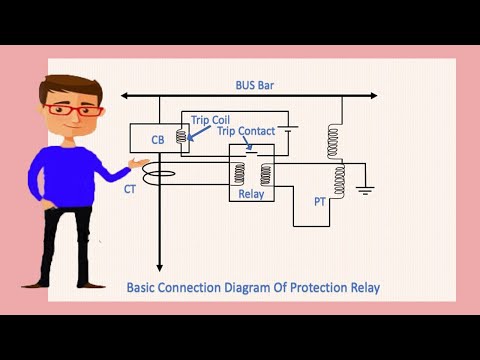 BUS Bar

Trip Coil

Trip Contact

CB

CT

Relay

PT

Basic Connection Diagram Of Protection Relay